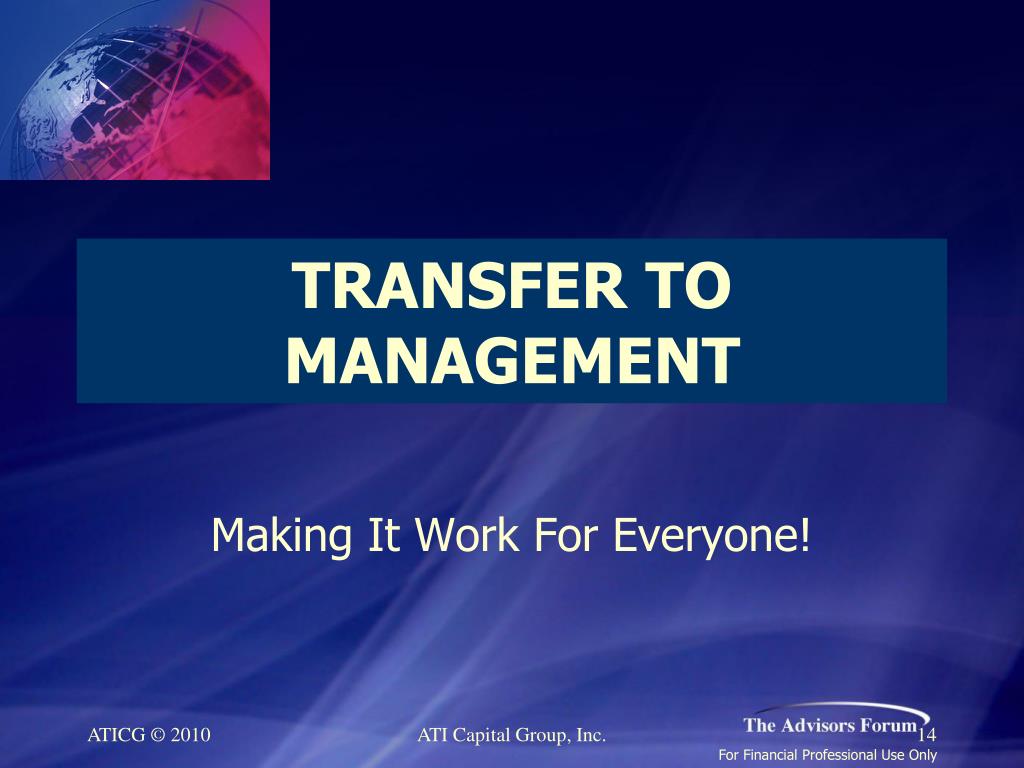 TRANSFER TO MANAGEMENT

Making It Work For Everyone!

ATICG © 2010

ATI Capital Group, Inc.

The Advisors Forum

14

For Financial Professional Use Only